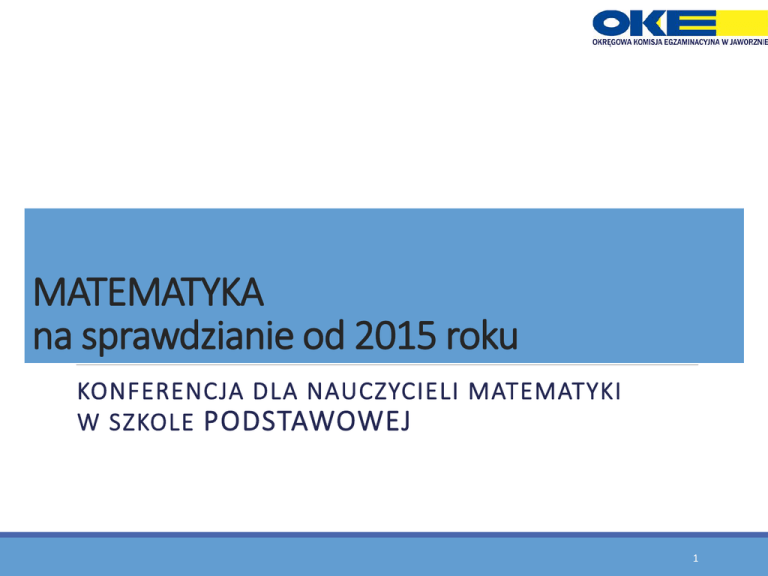 OKE
OKRĘGOWA KOMISJA EGZAMINACYJNA W JAWORZNIE

MATEMATYKA
na sprawdzianie od 2015 roku

KONFERENCJA DLA NAUCZYCIELI MATEMATYKI W SZKOLE PODSTAWOWEJ

1